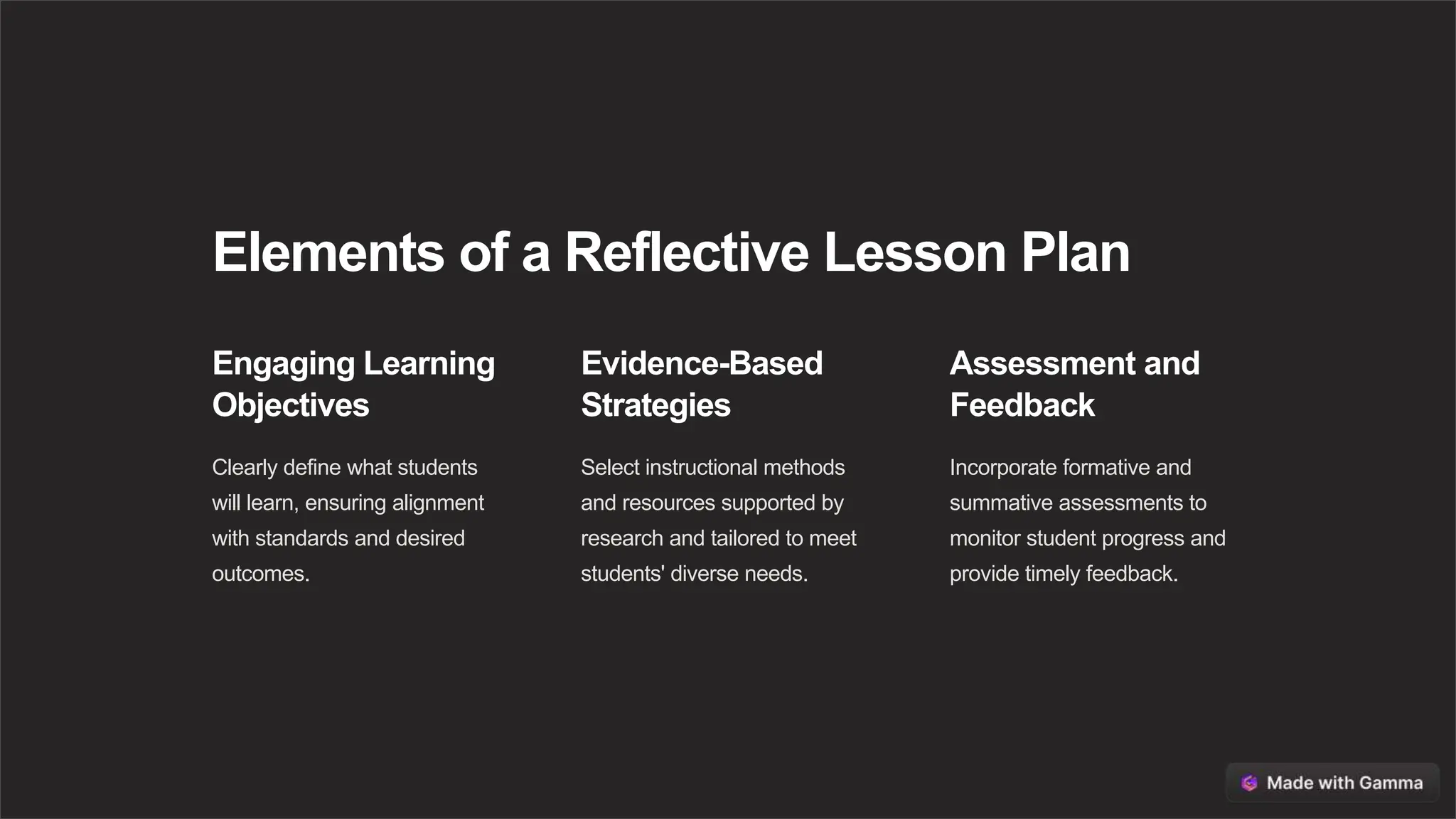 Elements of a Reflective Lesson Plan

Engaging Learning Objectives

Clearly define what students will learn, ensuring alignment with standards and desired outcomes.

Evidence-Based Strategies

Select instructional methods and resources supported by research and tailored to meet students' diverse needs.

Assessment and Feedback

Incorporate formative and summative assessments to monitor student progress and provide timely feedback.

Made with Gamma